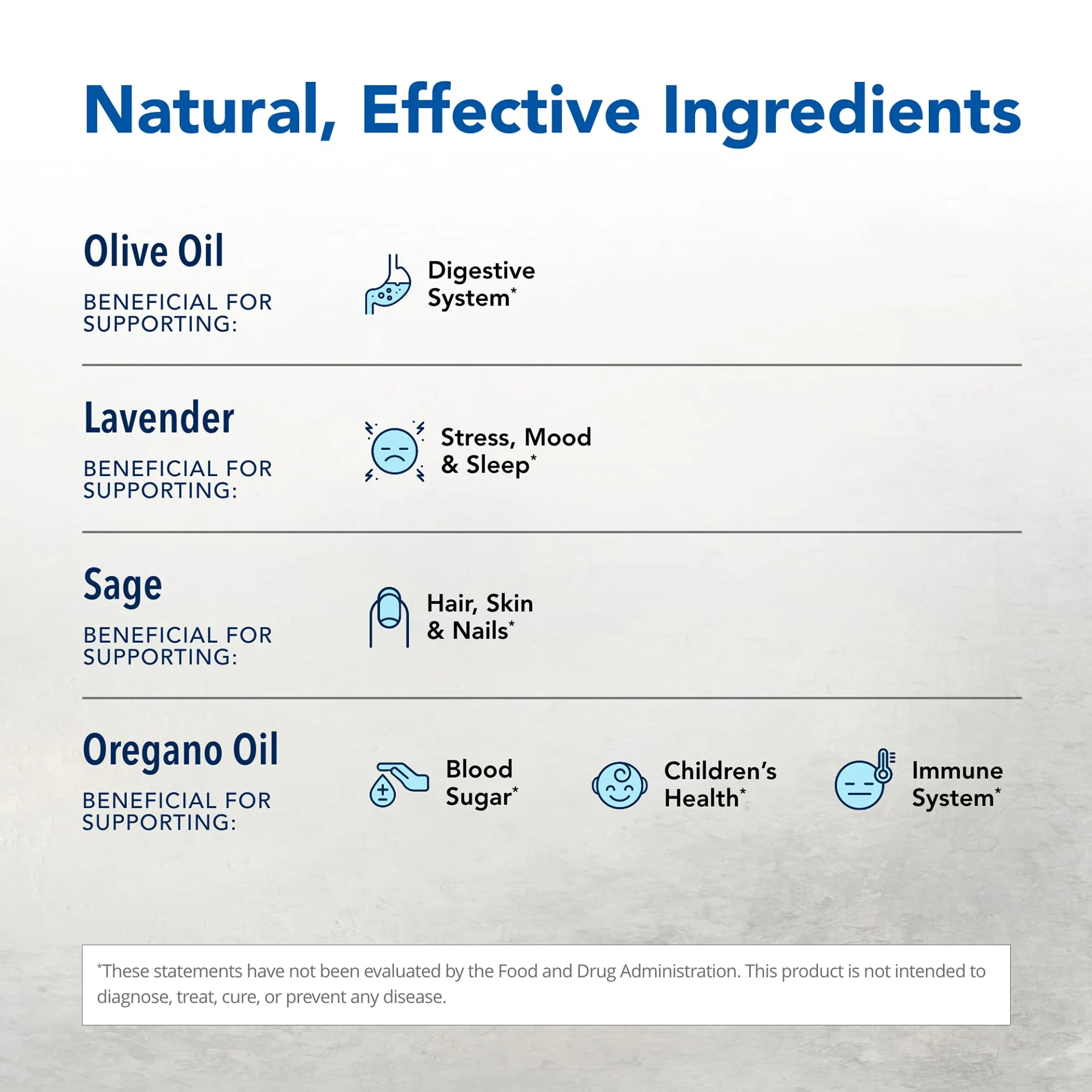 Natural, Effective Ingredients

Olive Oil

BENEFICIAL FOR SUPPORTING:

Digestive System*

Lavender

BENEFICIAL FOR SUPPORTING:

Stress, Mood & Sleep*

Sage

BENEFICIAL FOR SUPPORTING:

Hair, Skin & Nails*

Oregano Oil

BENEFICIAL FOR SUPPORTING:

Blood Sugar*

Children's Health*

Immune System*

*These statements have not been evaluated by the Food and Drug Administration. This product is not intended to diagnose, treat, cure, or prevent any disease.